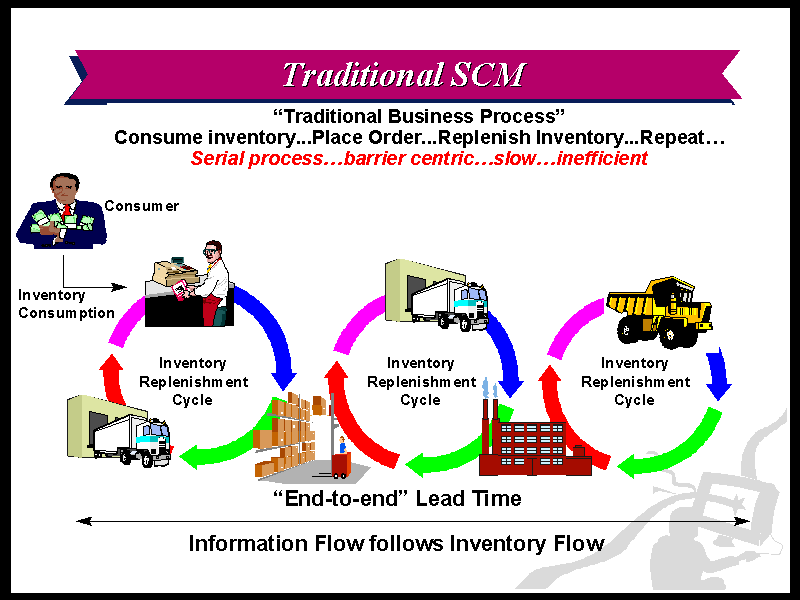 Traditional SCM

"Traditional Business Process"
Consume inventory...Place Order...Replenish Inventory...Repeat…
Serial process…barrier centric…slow…inefficient

Consumer

Inventory Consumption

Inventory Replenishment Cycle

Inventory Replenishment Cycle

Inventory Replenishment Cycle

"End-to-end" Lead Time

Information Flow follows Inventory Flow